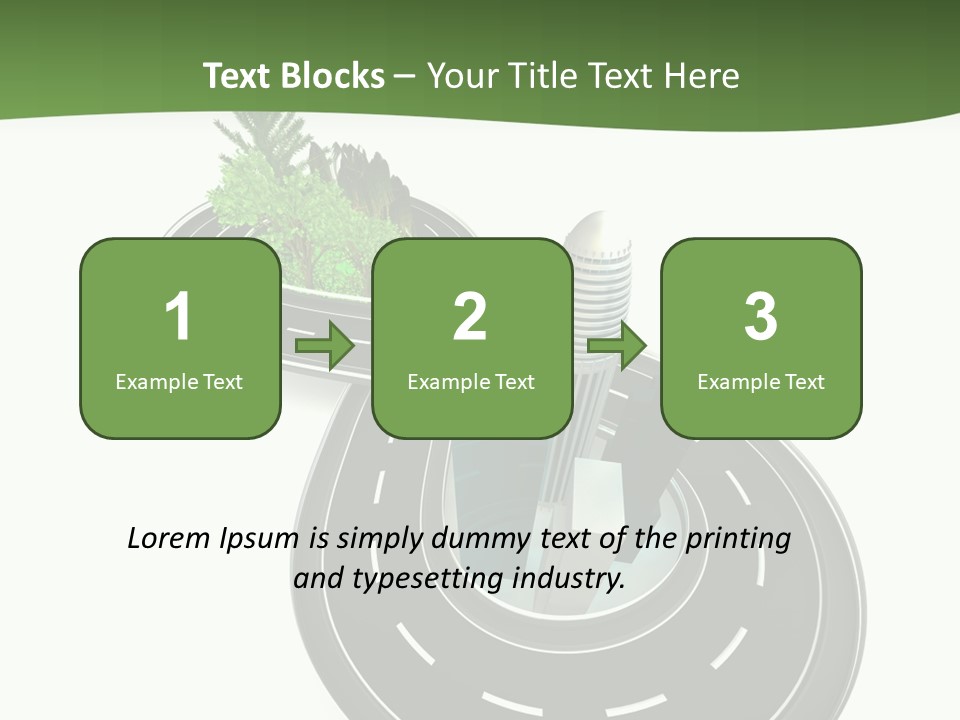 Text Blocks – Your Title Text Here

1
Example Text

2
Example Text

3
Example Text

Lorem Ipsum is simply dummy text of the printing and typesetting industry.